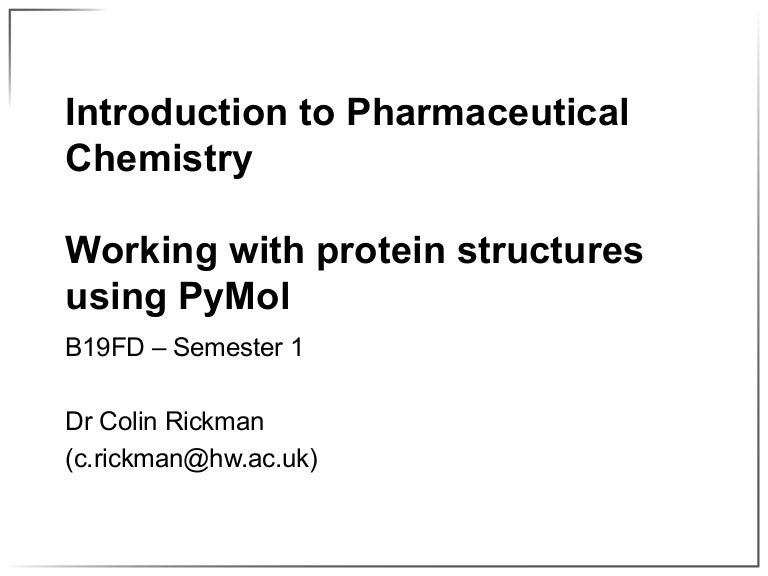 Introduction to Pharmaceutical Chemistry

Working with protein structures using PyMol

B19FD – Semester 1

Dr Colin Rickman
(c.rickman@hw.ac.uk)